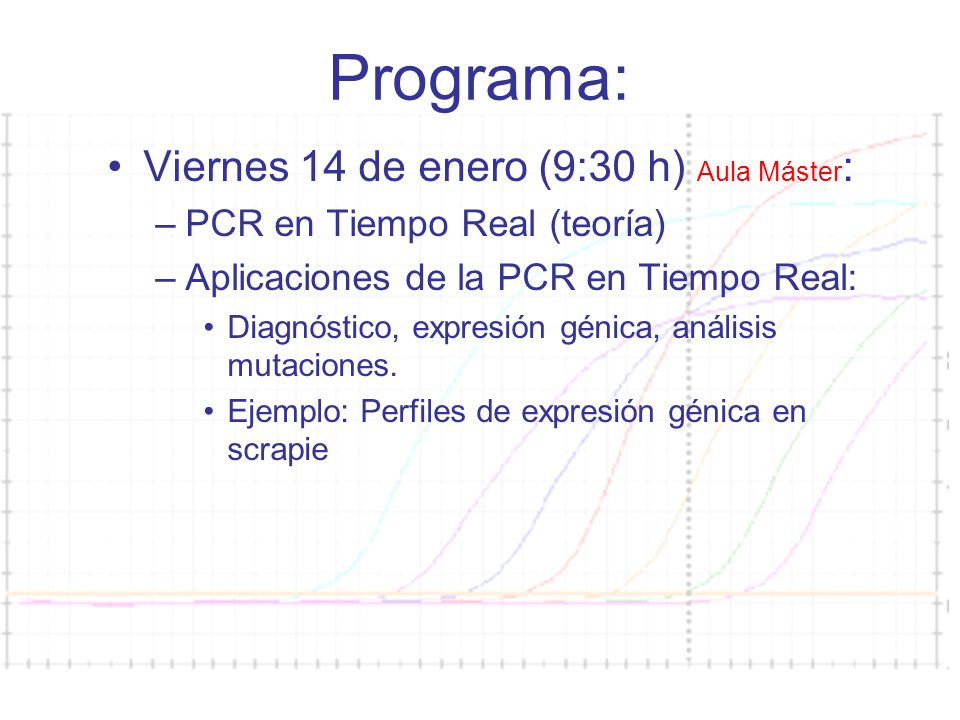 Programa:

• Viernes 14 de enero (9:30 h) Aula Máster:
– PCR en Tiempo Real (teoría)
– Aplicaciones de la PCR en Tiempo Real:
• Diagnóstico, expresión génica, análisis mutaciones.
• Ejemplo: Perfiles de expresión génica en scrapie